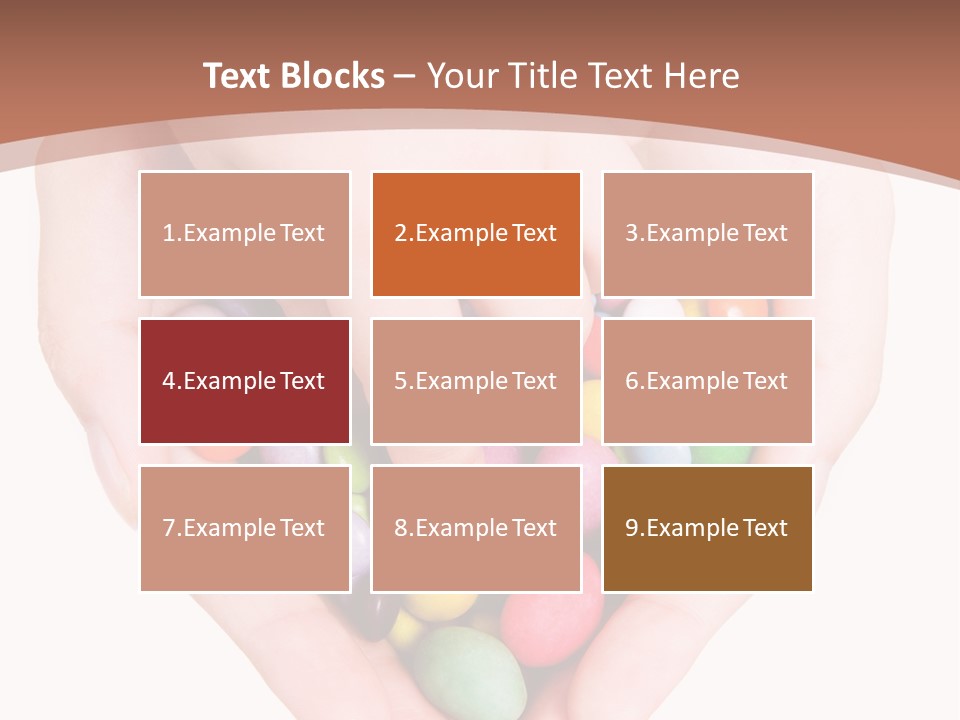 Text Blocks – Your Title Text Here

1.Example Text

2.Example Text

3.Example Text

4.Example Text

5.Example Text

6.Example Text

7.Example Text

8.Example Text

9.Example Text